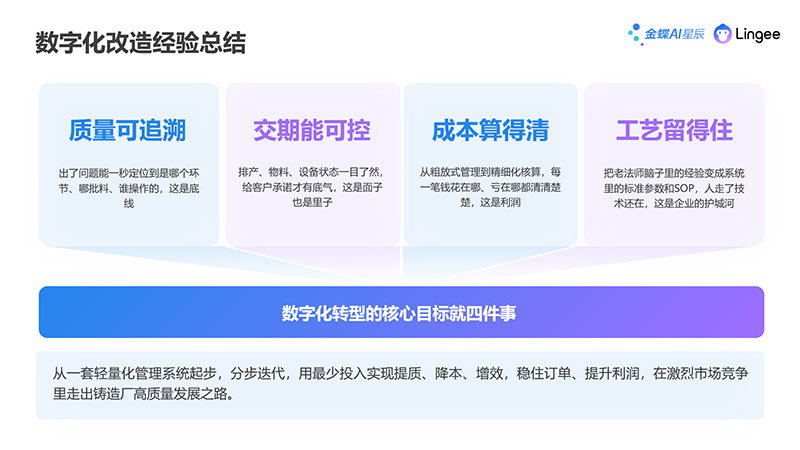 数字化改造经验总结

金蝶AI星辰 Lingee

质量可追溯

出了问题能一秒定位到是哪个环节、哪批料、谁操作的，这是底线

交期能可控

排产、物料、设备状态一目了然，给客户承诺才有底气，这是面子也是里子

成本算得清

从粗放式管理到精细化核算，每一笔钱花在哪、亏在哪都清清楚楚，这是利润

工艺留得住

把老法师脑子里的经验变成系统里的标准参数和SOP，人走了技术还在，这是企业的护城河

数字化转型的核心目标就四件事

从一套轻量化管理系统起步，分步迭代，用最少投入实现提质、降本、增效，稳住订单、提升利润，在激烈市场竞争里走出铸造厂高质量发展之路。